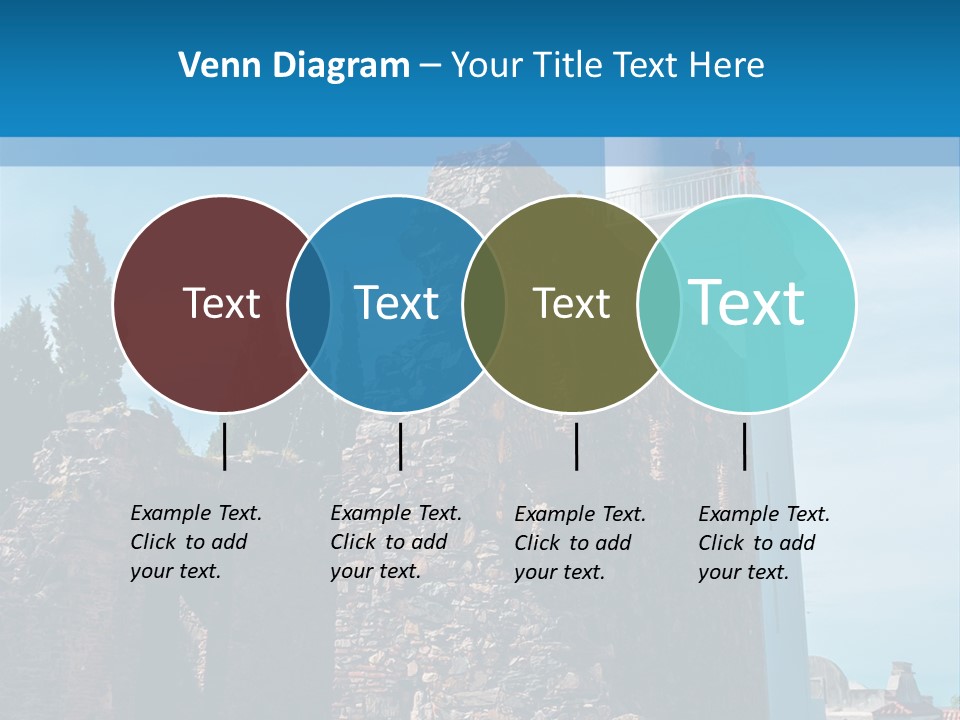 Venn Diagram – Your Title Text Here

Text

Text

Text

Text

Example Text. Click to add your text.

Example Text. Click to add your text.

Example Text. Click to add your text.

Example Text. Click to add your text.